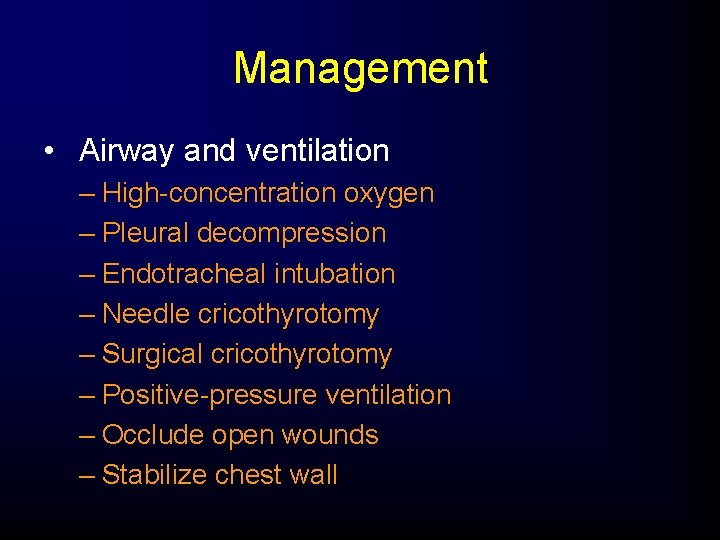 Management

• Airway and ventilation
– High-concentration oxygen
– Pleural decompression
– Endotracheal intubation
– Needle cricothyrotomy
– Surgical cricothyrotomy
– Positive-pressure ventilation
– Occlude open wounds
– Stabilize chest wall